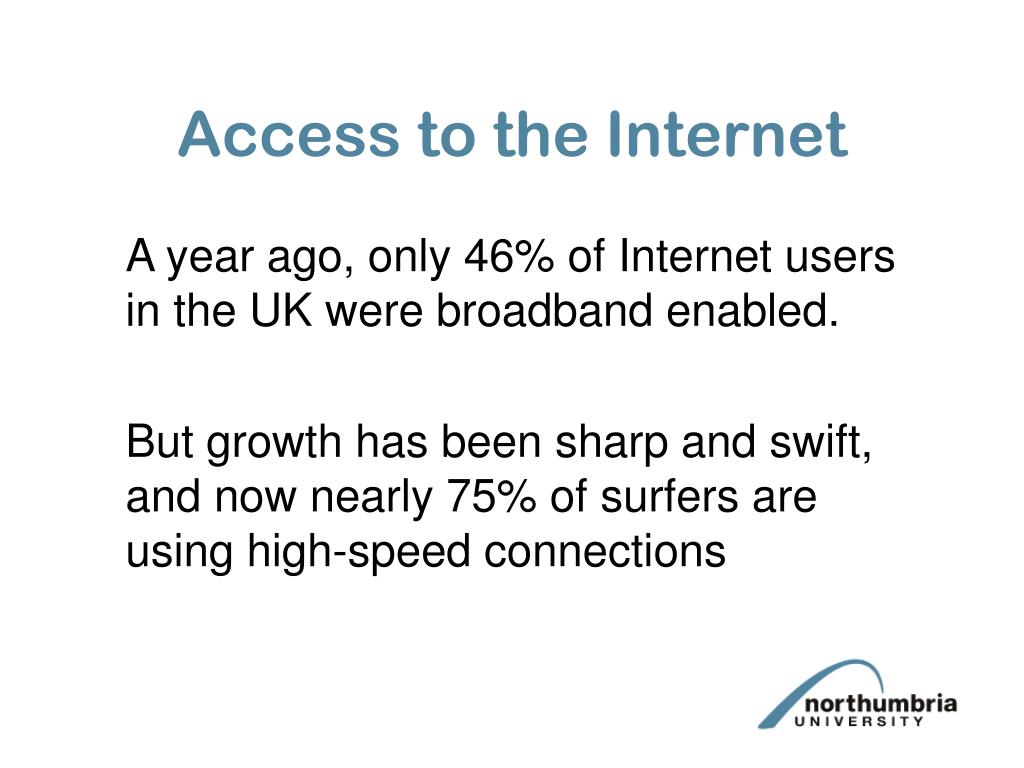 Access to the Internet

A year ago, only 46% of Internet users in the UK were broadband enabled.

But growth has been sharp and swift, and now nearly 75% of surfers are using high-speed connections

northumbria
UNIVERSITY